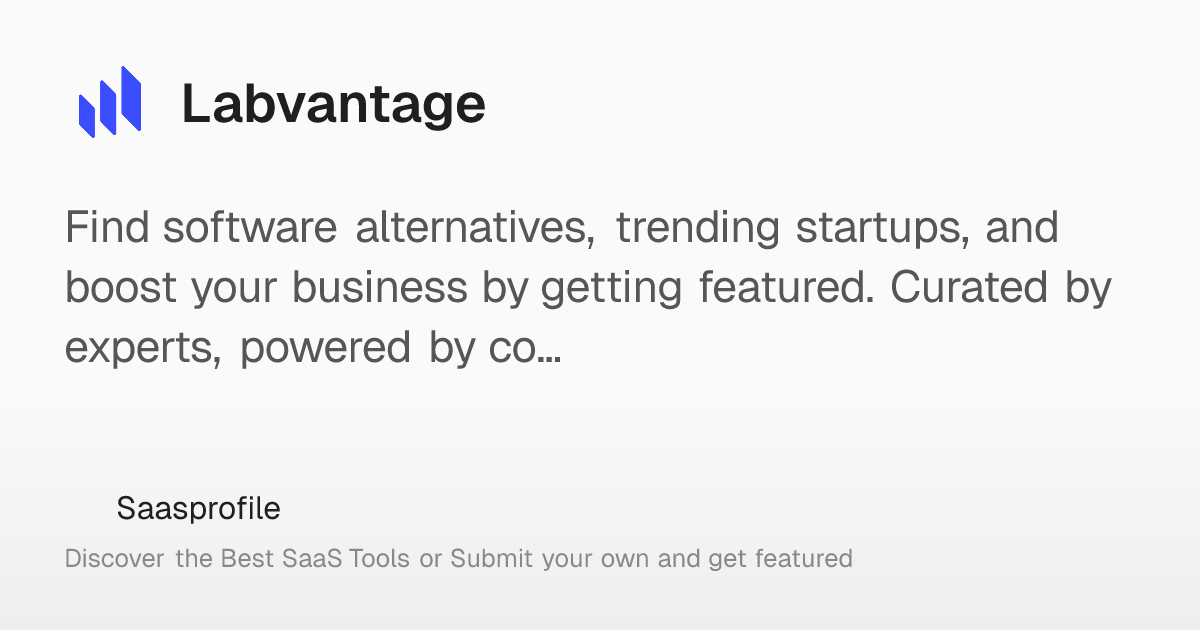 Labvantage

Find software alternatives, trending startups, and boost your business by getting featured. Curated by experts, powered by co...

Saasprofile

Discover the Best SaaS Tools or Submit your own and get featured